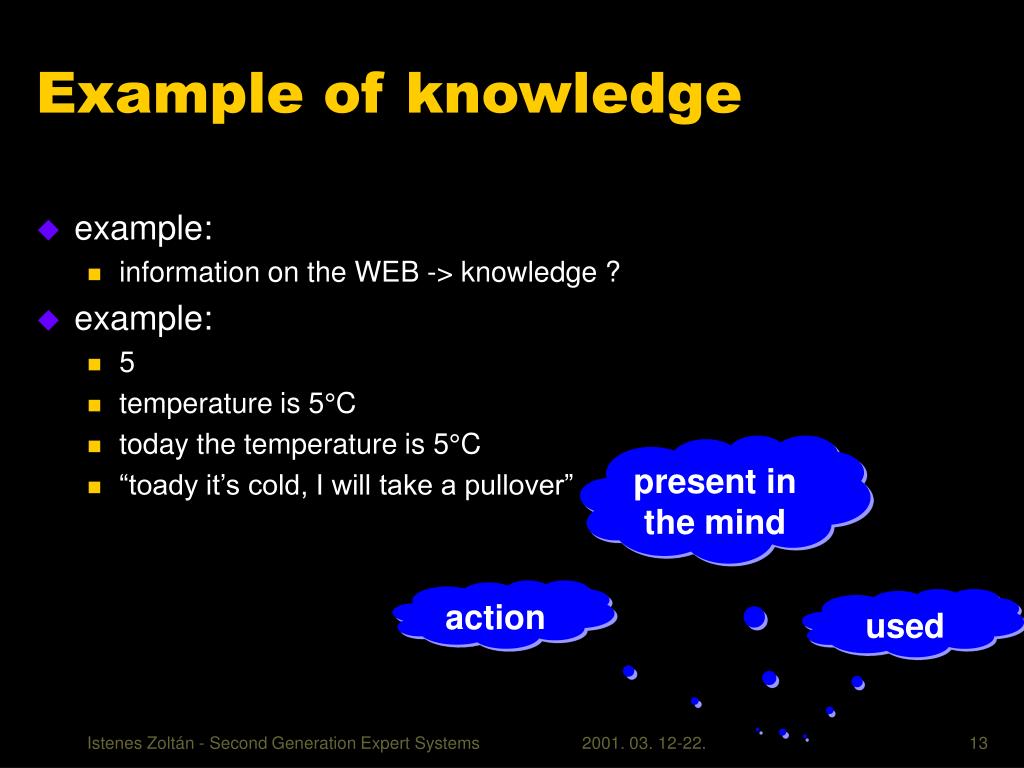 Example of knowledge

example:

information on the WEB -> knowledge ?

example:

5

temperature is 5°C

today the temperature is 5°C

“toady it’s cold, I will take a pullover”

present in the mind

action

used

Istenes Zoltán - Second Generation Expert Systems

2001. 03. 12-22.

13